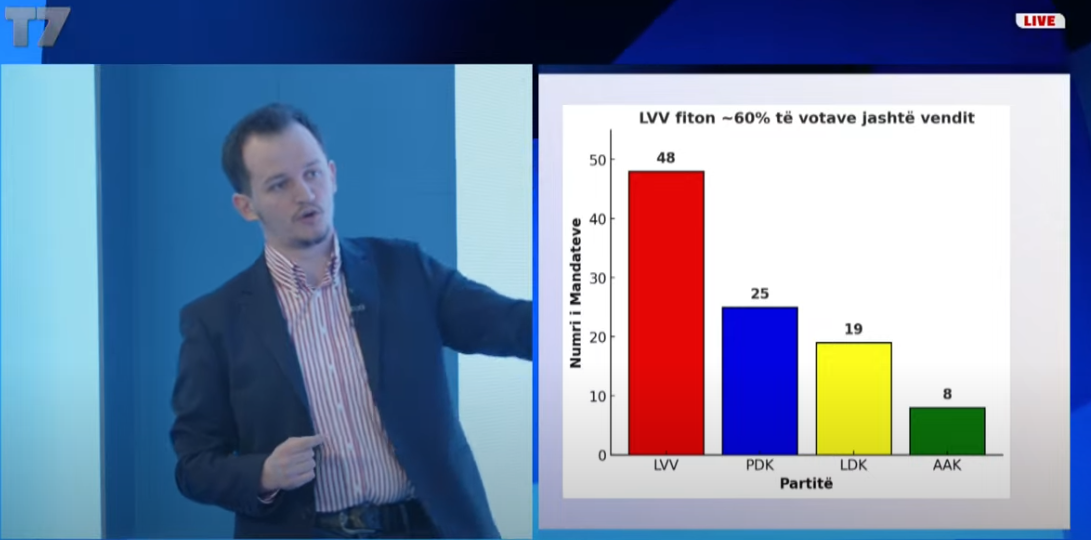 T7

LIVE

LVV fiton ~60% të votave jashtë vendit

Numri i Mandateve

50
40
30
20
10
0

48
25
19
8

LVV
PDK
LDK
AAK

Partitë